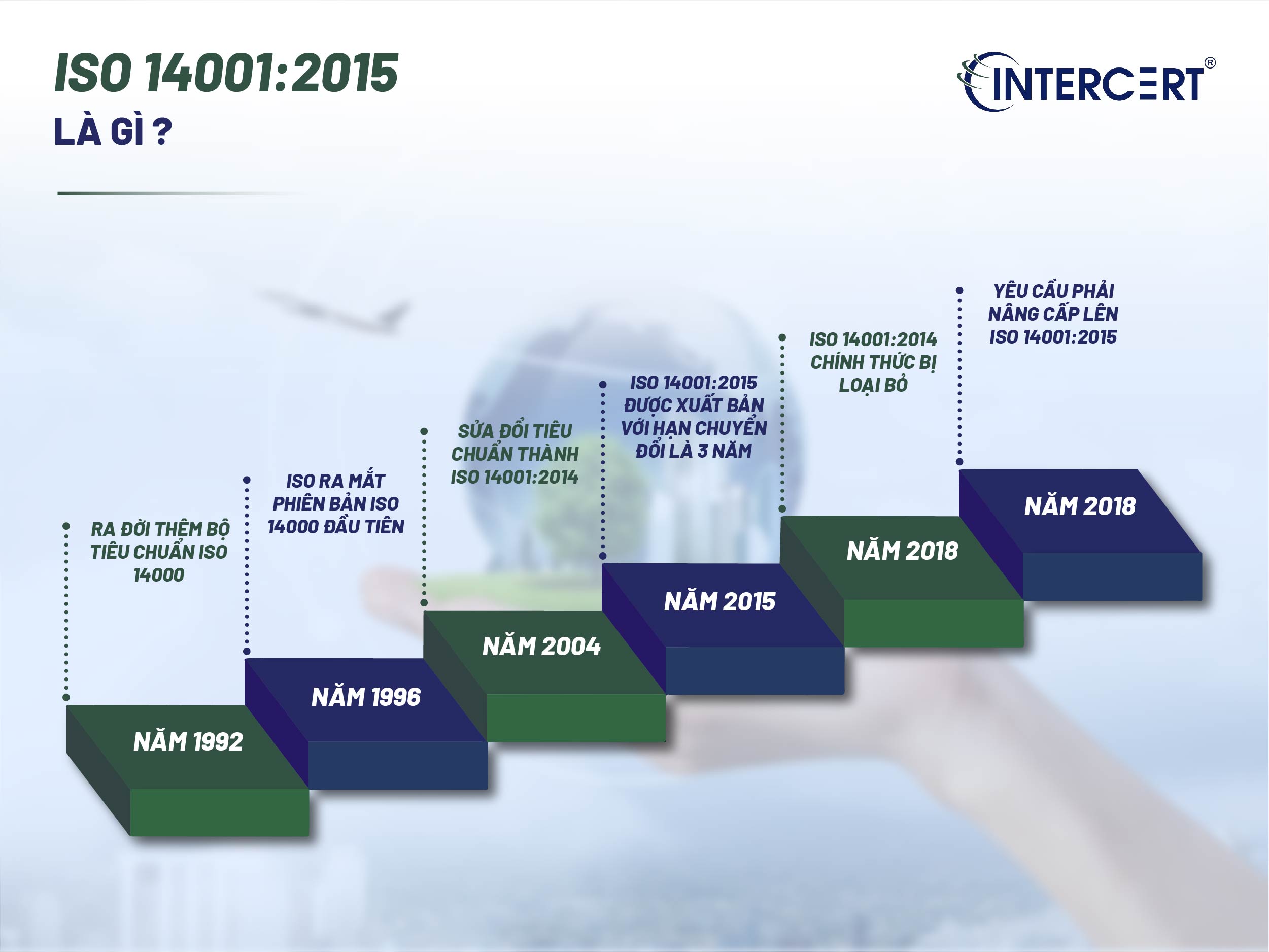 ISO 14001:2015
LÀ GÌ ?

INTERCERT®

RA ĐỜI THÊM BỘ TIÊU CHUẨN ISO 14000

NĂM 1992

ISO RA MẮT PHIÊN BẢN ISO 14000 ĐẦU TIÊN

NĂM 1996

SỬA ĐỔI TIÊU CHUẨN THÀNH ISO 14001:2014

NĂM 2004

ISO 14001:2015 ĐƯỢC XUẤT BẢN VỚI HẠN CHUYỂN ĐỔI LÀ 3 NĂM

NĂM 2015

ISO 14001:2014 CHÍNH THỨC BỊ LOẠI BỎ

NĂM 2018

YÊU CẦU PHẢI NÂNG CẤP LÊN ISO 14001:2015

NĂM 2018